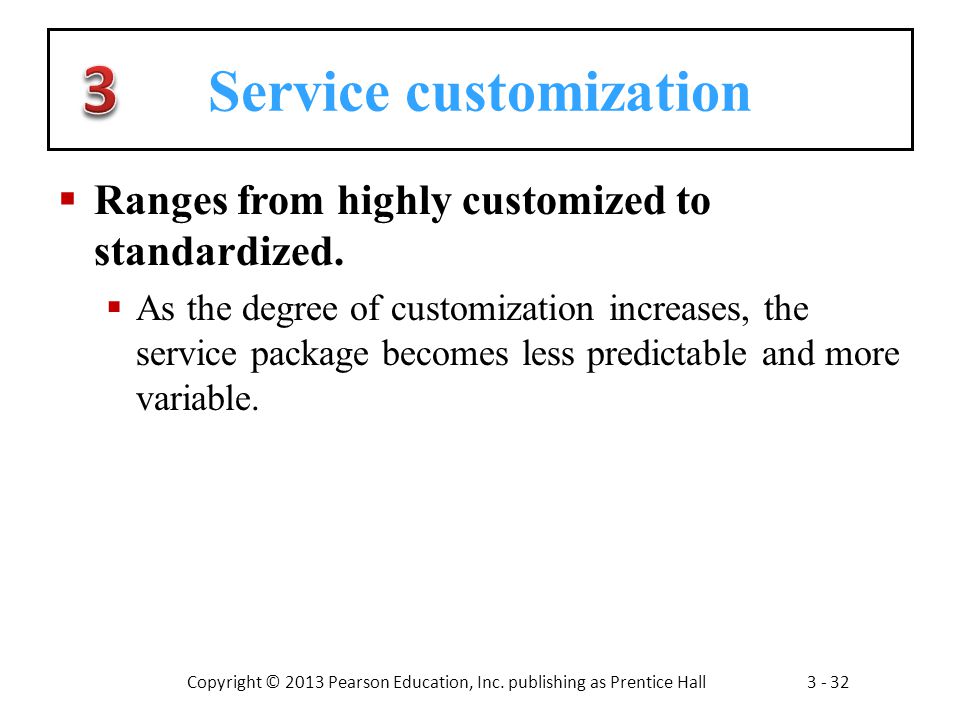 3 Service customization

▪ Ranges from highly customized to standardized.

▪ As the degree of customization increases, the service package becomes less predictable and more variable.

Copyright © 2013 Pearson Education, Inc. publishing as Prentice Hall 3 - 32